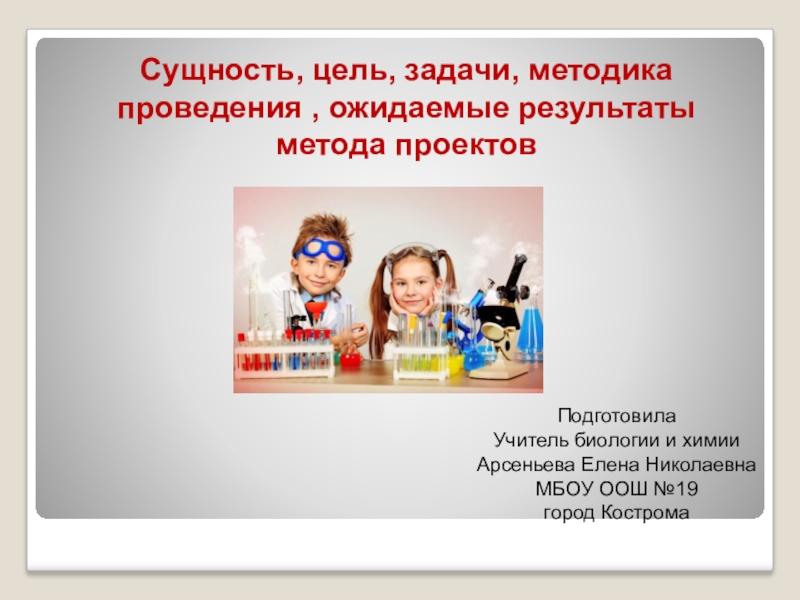 Сущность, цель, задачи, методика проведения , ожидаемые результаты метода проектов

Подготовила
Учитель биологии и химии
Арсеньева Елена Николаевна
МБОУ ООШ №19
город Кострома